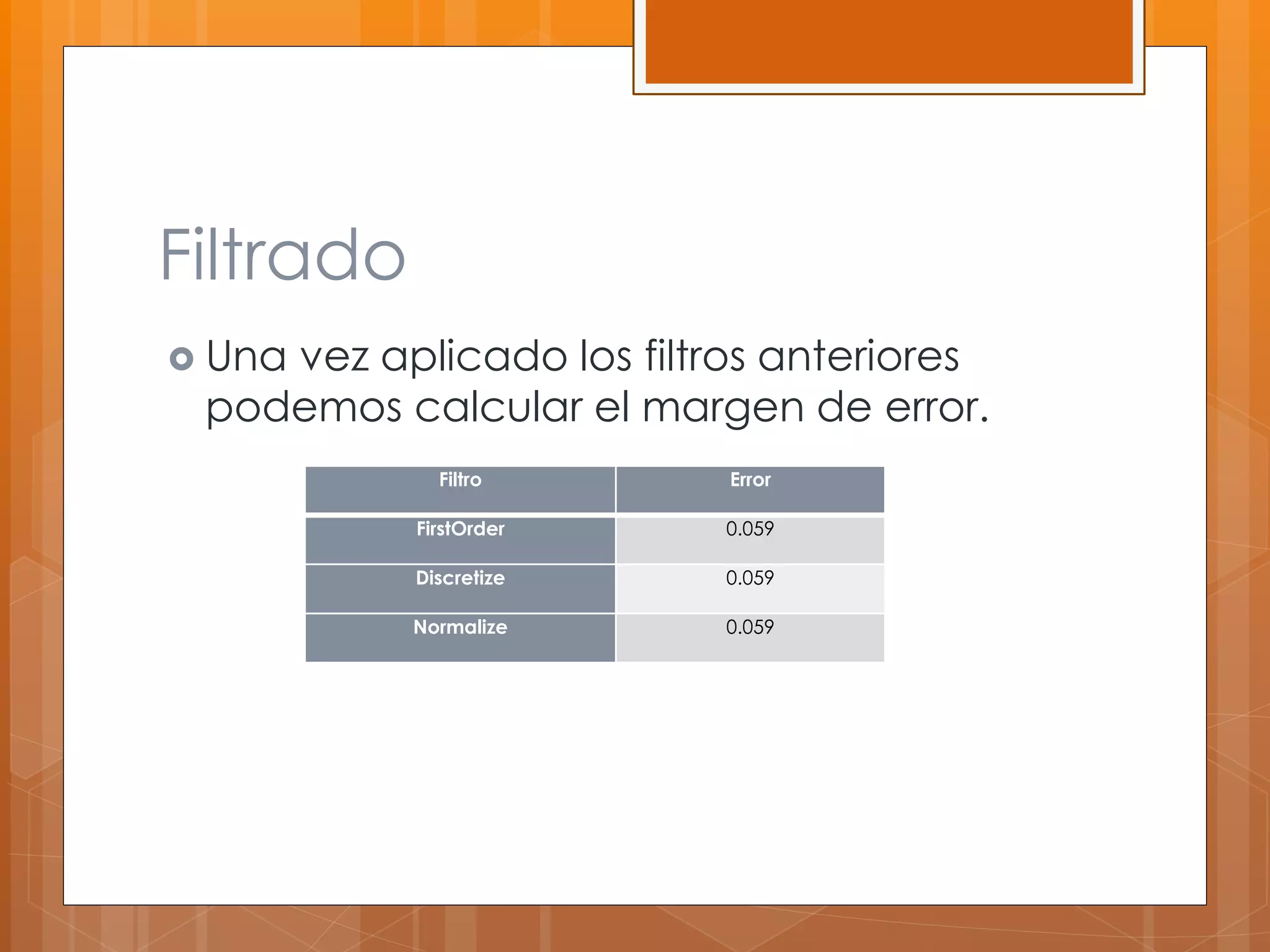 Filtrado

Una vez aplicado los filtros anteriores podemos calcular el margen de error.

| Filtro | Error |
|---|---|
| FirstOrder | 0.059 |
| Discretize | 0.059 |
| Normalize | 0.059 |